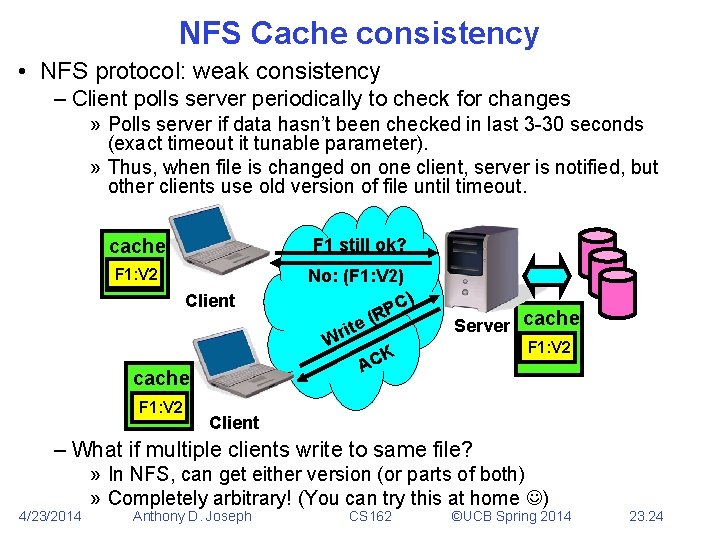 NFS Cache consistency

• NFS protocol: weak consistency
– Client polls server periodically to check for changes
» Polls server if data hasn't been checked in last 3-30 seconds (exact timeout it tunable parameter).
» Thus, when file is changed on one client, server is notified, but other clients use old version of file until timeout.

cache
F1:V2
Client
F1 still ok?
No: (F1:V2)
Write (RPC)
ACK
Server
cache
F1:V2
cache
F1:V2
Client

– What if multiple clients write to same file?
» In NFS, can get either version (or parts of both)
» Completely arbitrary! (You can try this at home ☺)

4/23/2014 Anthony D. Joseph CS162 ©UCB Spring 2014 23.24